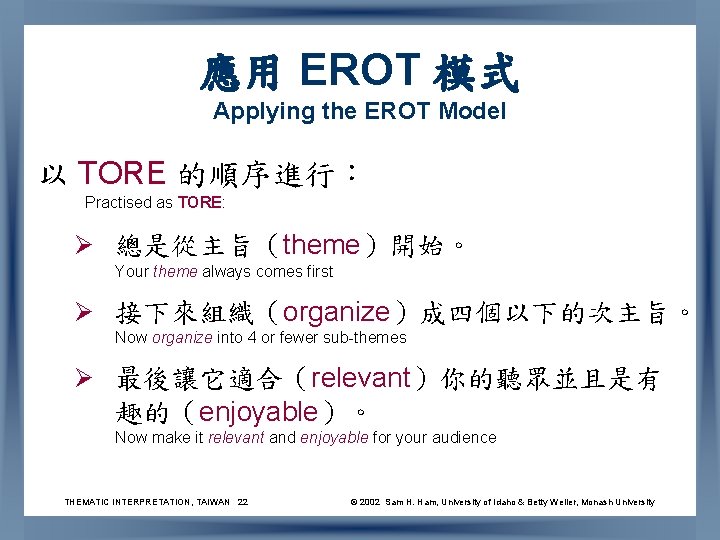 應用 EROT 模式
Applying the EROT Model

以 TORE 的順序進行：
Practised as TORE:

➢ 總是從主旨（theme）開始。
Your theme always comes first

➢ 接下來組織（organize）成四個以下的次主旨。
Now organize into 4 or fewer sub-themes

➢ 最後讓它適合（relevant）你的聽眾並且是有趣的（enjoyable）。
Now make it relevant and enjoyable for your audience

THEMATIC INTERPRETATION, TAIWAN 22

© 2002 Sam H. Ham, University of Idaho & Betty Weiler, Monash University